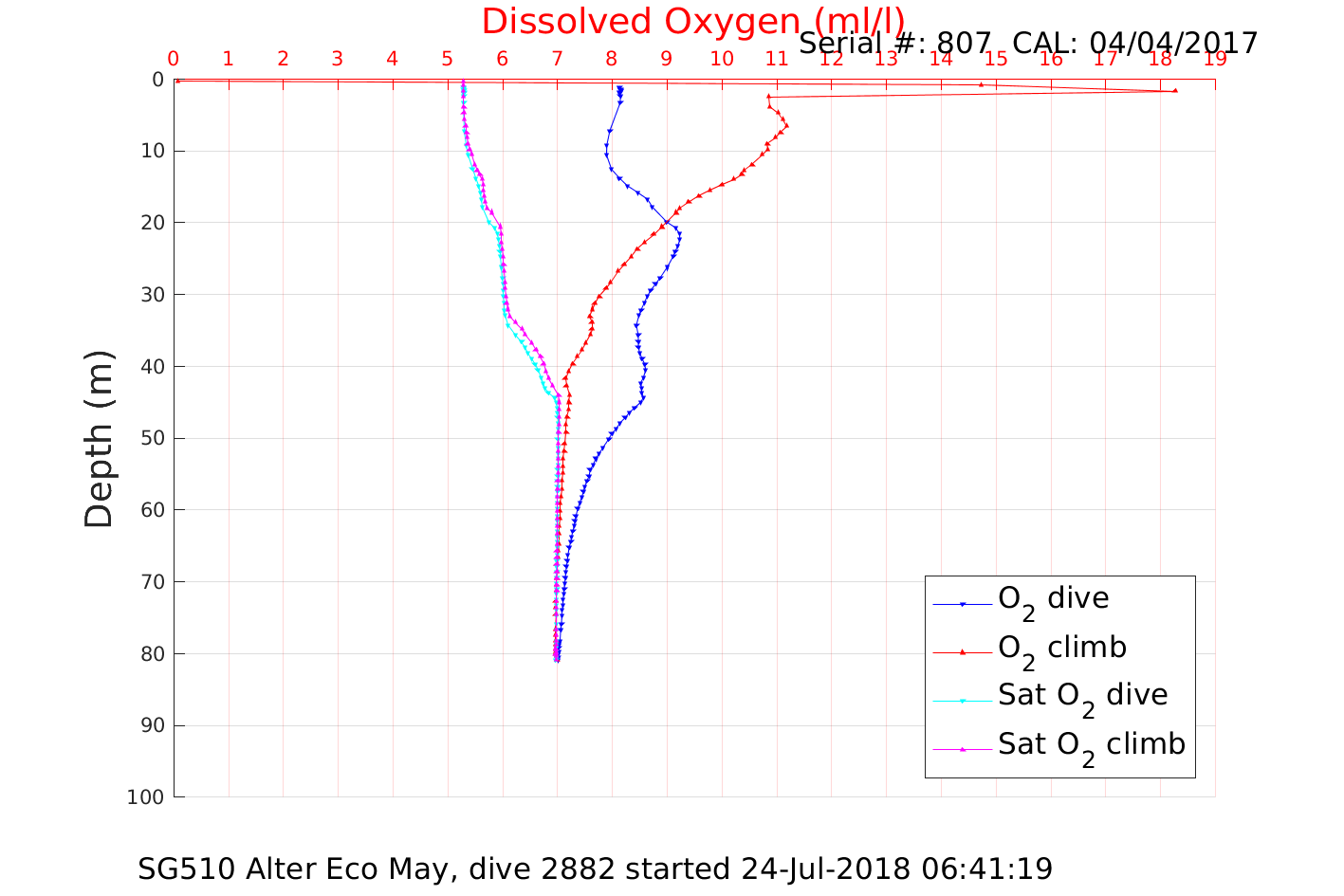 Dissolved Oxygen (ml/l)

Serial #: 807 CAL: 04/04/2017

0 1 2 3 4 5 6 7 8 9 10 11 12 13 14 15 16 17 18 19

0
10
20
30
40
50
60
70
80
90
100

Depth (m)

$O_2$ dive
$O_2$ climb
Sat $O_2$ dive
Sat $O_2$ climb

SG510 Alter Eco May, dive 2882 started 24-Jul-2018 06:41:19